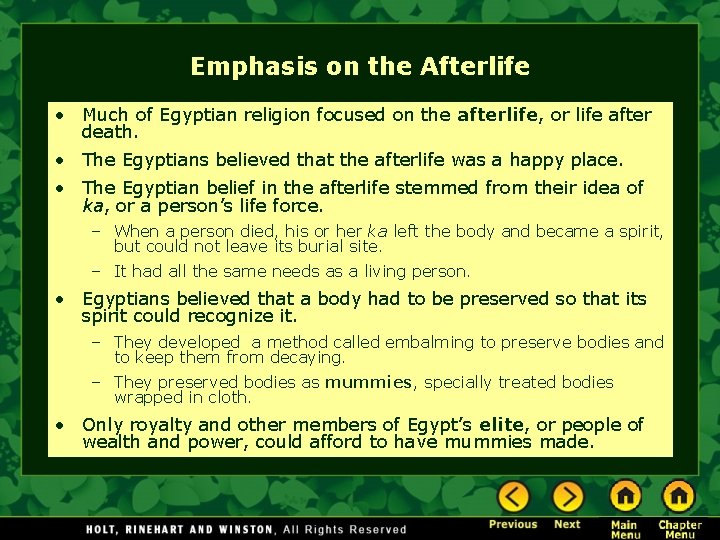 Emphasis on the Afterlife

• Much of Egyptian religion focused on the afterlife, or life after death.

• The Egyptians believed that the afterlife was a happy place.

• The Egyptian belief in the afterlife stemmed from their idea of ka, or a person's life force.

– When a person died, his or her ka left the body and became a spirit, but could not leave its burial site.

– It had all the same needs as a living person.

• Egyptians believed that a body had to be preserved so that its spirit could recognize it.

– They developed a method called embalming to preserve bodies and to keep them from decaying.

– They preserved bodies as mummies, specially treated bodies wrapped in cloth.

• Only royalty and other members of Egypt's elite, or people of wealth and power, could afford to have mummies made.

HOLT, RINEHART AND WINSTON, All Rights Reserved

Previous Next Main Menu Chapter Menu